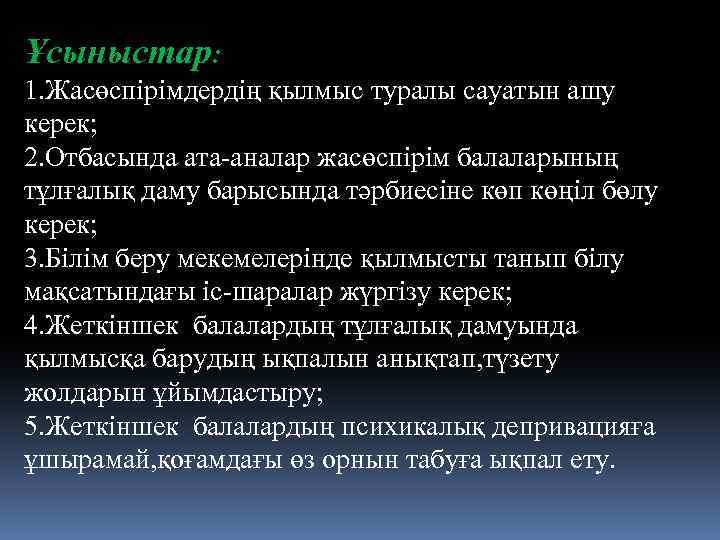 Ұсыныстар:
1.Жасөспірімдердің қылмыс туралы сауатын ашу керек;
2.Отбасында ата-аналар жасөспірім балаларының тұлғалық даму барысында тәрбиесіне көп көңіл бөлу керек;
3.Білім беру мекемелерінде қылмысты танып білу мақсатындағы іс-шаралар жүргізу керек;
4.Жеткіншек балалардың тұлғалық дамуында қылмысқа барудың ықпалын анықтап,түзету жолдарын ұйымдастыру;
5.Жеткіншек балалардың психикалық депривацияға ұшырамай,қоғамдағы өз орнын табуға ықпал ету.